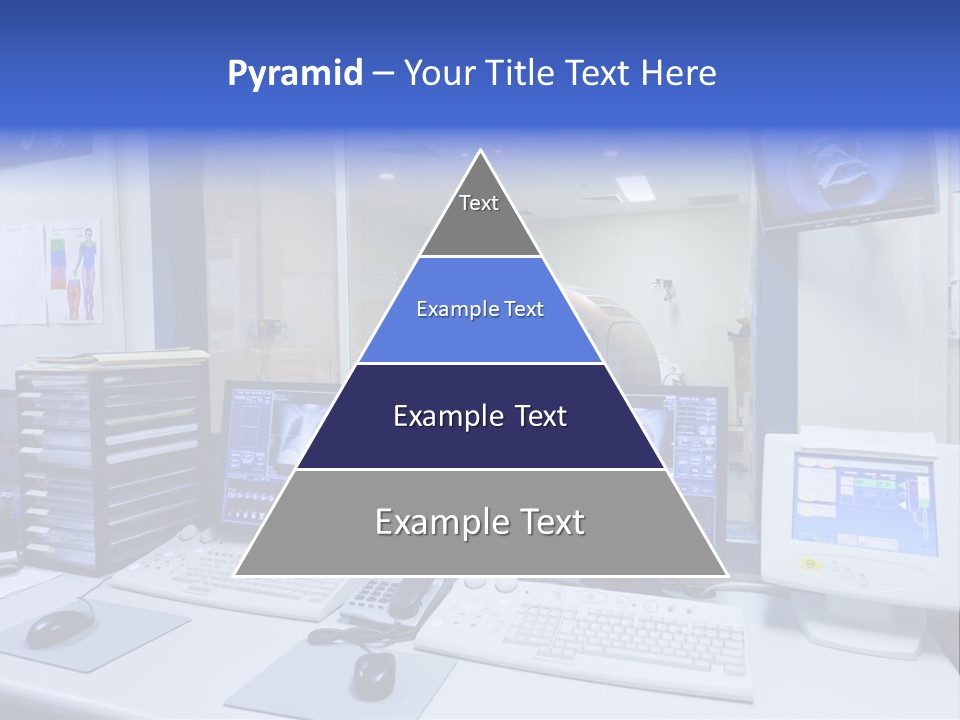 Pyramid – Your Title Text Here

Text

Example Text

Example Text

Example Text